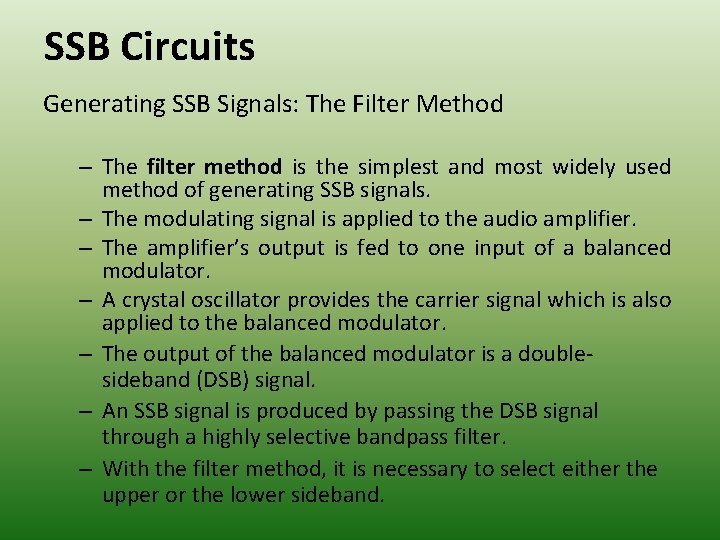 SSB Circuits

Generating SSB Signals: The Filter Method

– The filter method is the simplest and most widely used method of generating SSB signals.
– The modulating signal is applied to the audio amplifier.
– The amplifier's output is fed to one input of a balanced modulator.
– A crystal oscillator provides the carrier signal which is also applied to the balanced modulator.
– The output of the balanced modulator is a double-sideband (DSB) signal.
– An SSB signal is produced by passing the DSB signal through a highly selective bandpass filter.
– With the filter method, it is necessary to select either the upper or the lower sideband.